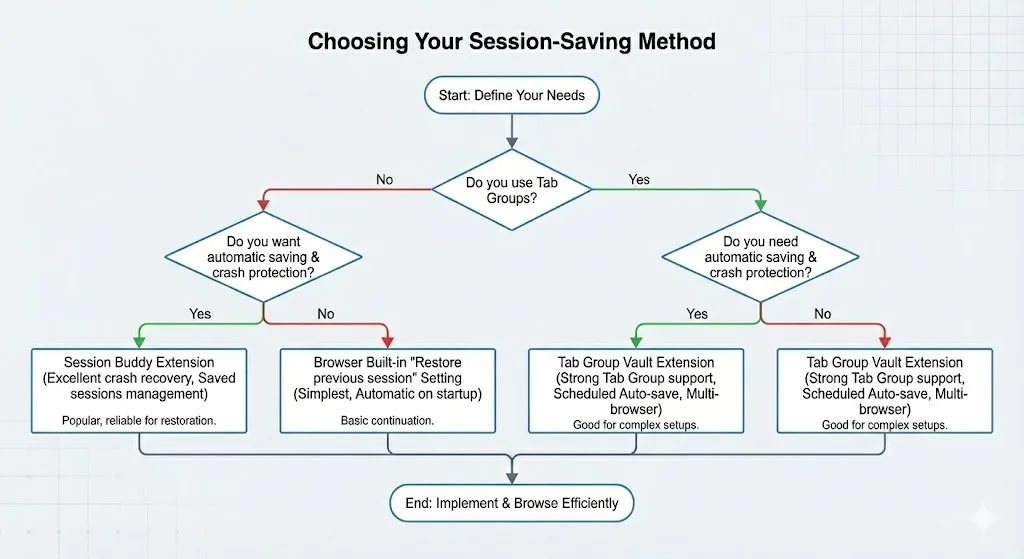 Choosing Your Session-Saving Method

Start: Define Your Needs

Do you use Tab Groups?

No

Yes

Do you want automatic saving & crash protection?

Do you need automatic saving & crash protection?

Yes

No

Yes

No

Session Buddy Extension (Excellent crash recovery, Saved sessions management)

Popular, reliable for restoration.

Browser Built-in "Restore previous session" Setting (Simplest, Automatic on startup)

Basic continuation.

Tab Group Vault Extension (Strong Tab Group support, Scheduled Auto-save, Multi-browser)

Good for complex setups.

Tab Group Vault Extension (Strong Tab Group support, Scheduled Auto-save, Multi-browser)

Good for complex setups.

End: Implement & Browse Efficiently